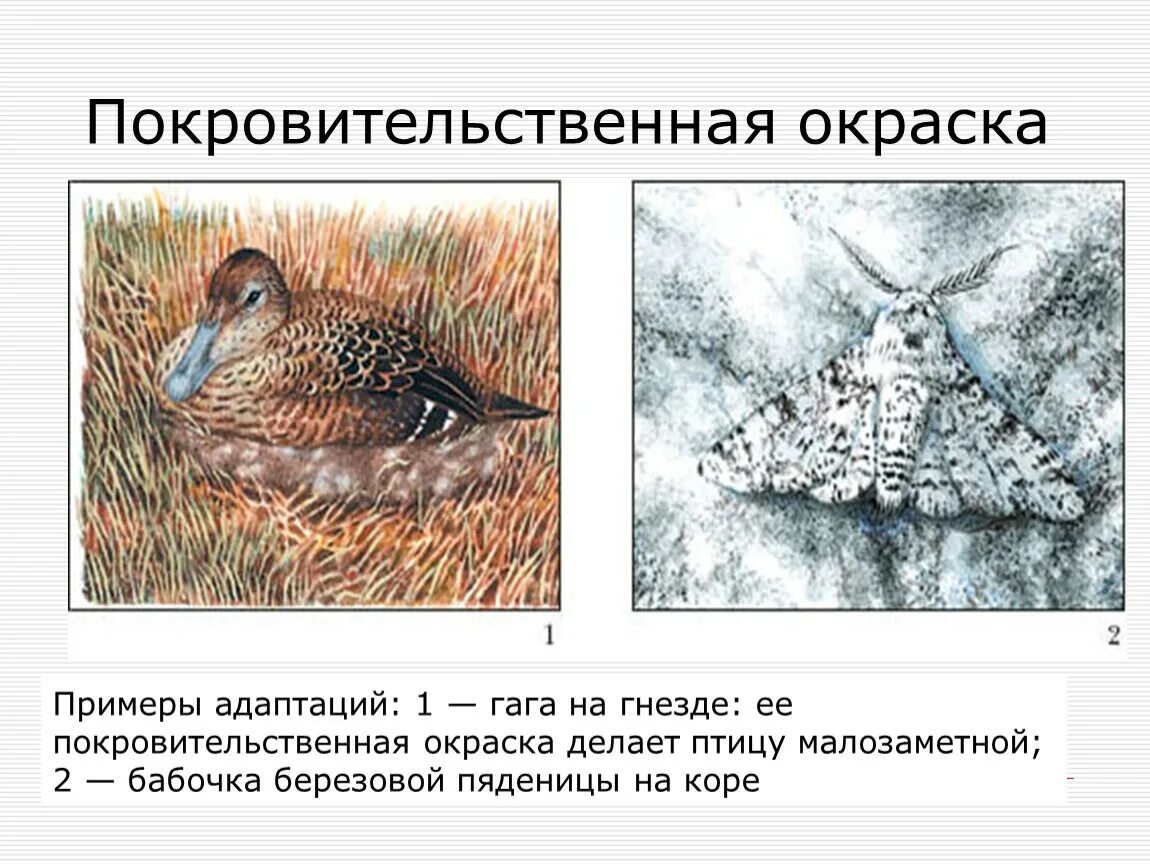 Покровительственная окраска

1

2

Примеры адаптаций: 1 — гага на гнезде: ее покровительственная окраска делает птицу малозаметной; 2 — бабочка березовой пяденицы на коре